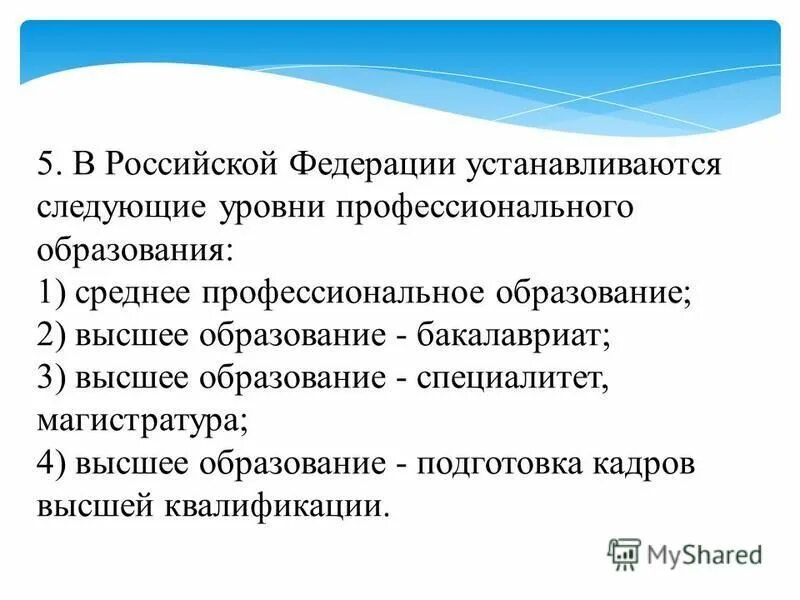 5. В Российской Федерации устанавливаются следующие уровни профессионального образования:
1) среднее профессиональное образование;
2) высшее образование - бакалавриат;
3) высшее образование - специалитет, магистратура;
4) высшее образование - подготовка кадров высшей квалификации.

MyShared